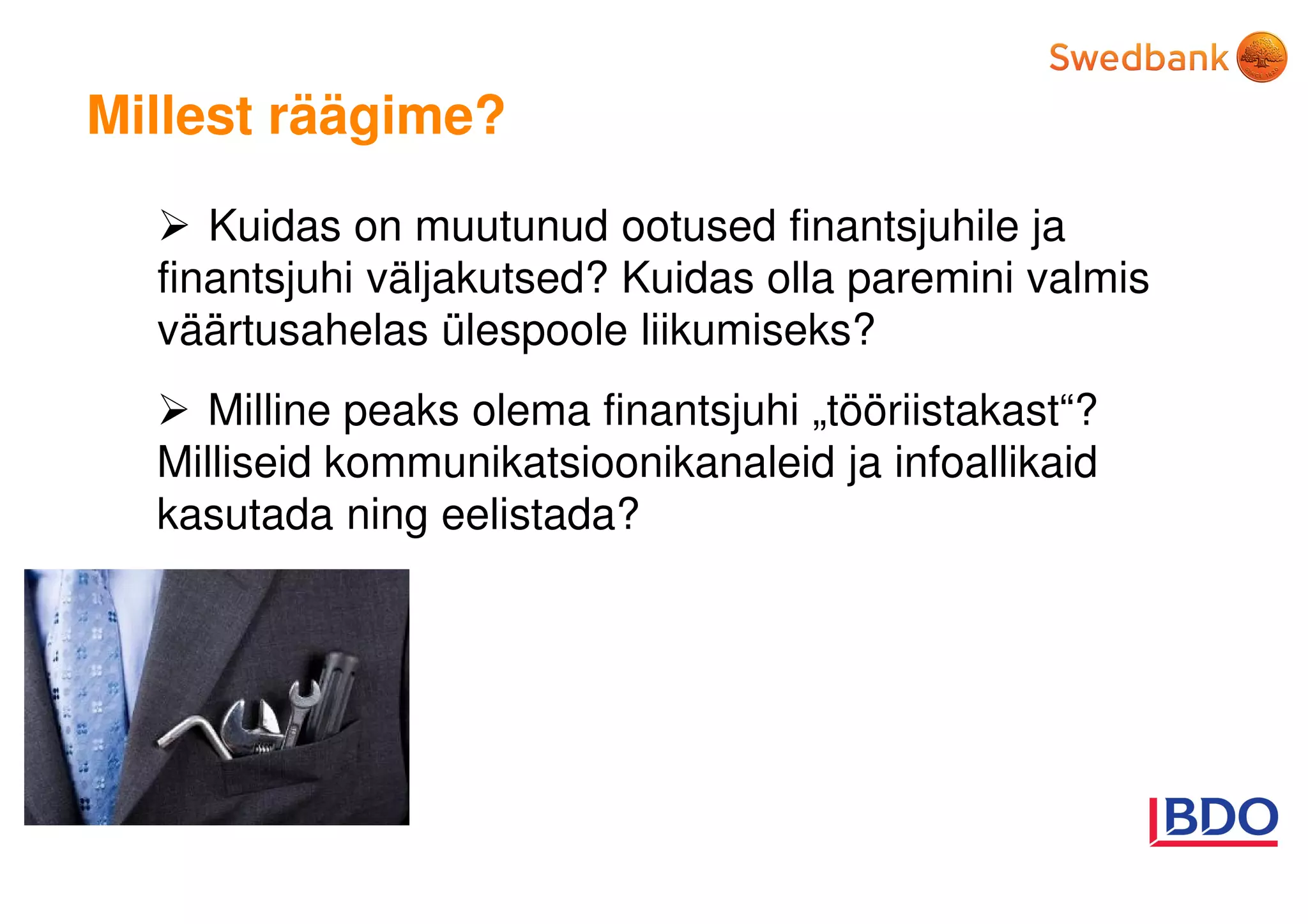 Swedbank

Millest räägime?

➢ Kuidas on muutunud ootused finantsjuhile ja finantsjuhi väljakutsed? Kuidas olla paremini valmis väärtusahelas ülespoole liikumiseks?

➢ Milline peaks olema finantsjuhi „tööriistakast“? Milliseid kommunikatsioonikanaleid ja infoallikaid kasutada ning eelistada?

BDO